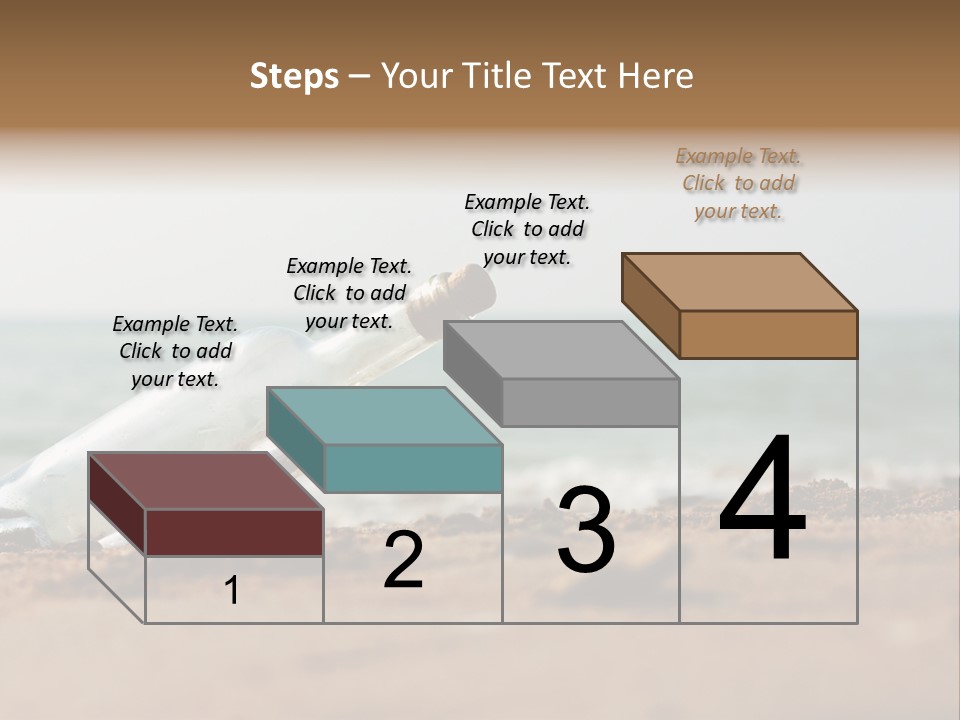 Steps – Your Title Text Here

Example Text. Click to add your text.

Example Text. Click to add your text.

Example Text. Click to add your text.

Example Text. Click to add your text.

1

2

3

4